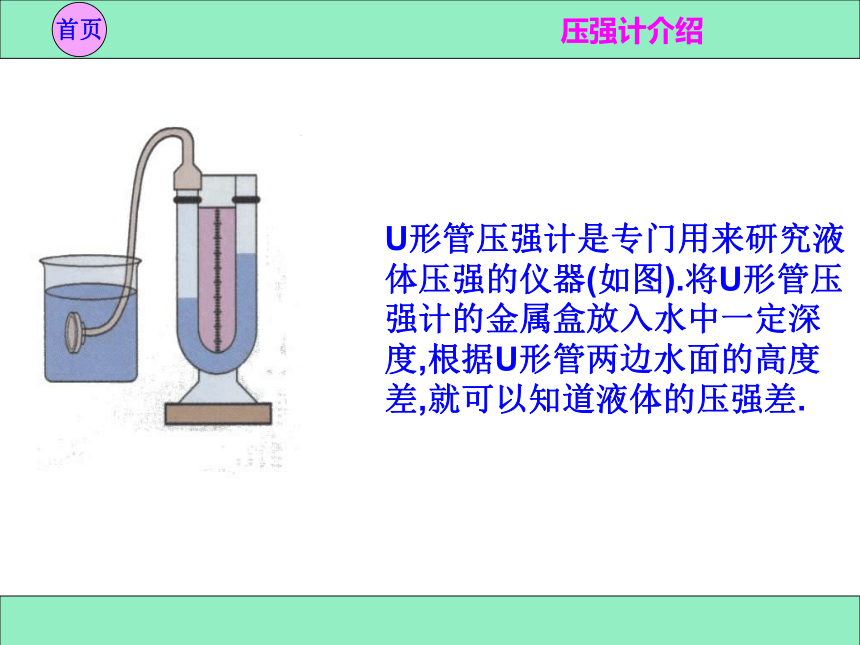 首页

压强计介绍

U形管压强计是专门用来研究液体压强的仪器(如图).将U形管压强计的金属盒放入水中一定深度,根据U形管两边水面的高度差,就可以知道液体的压强差.